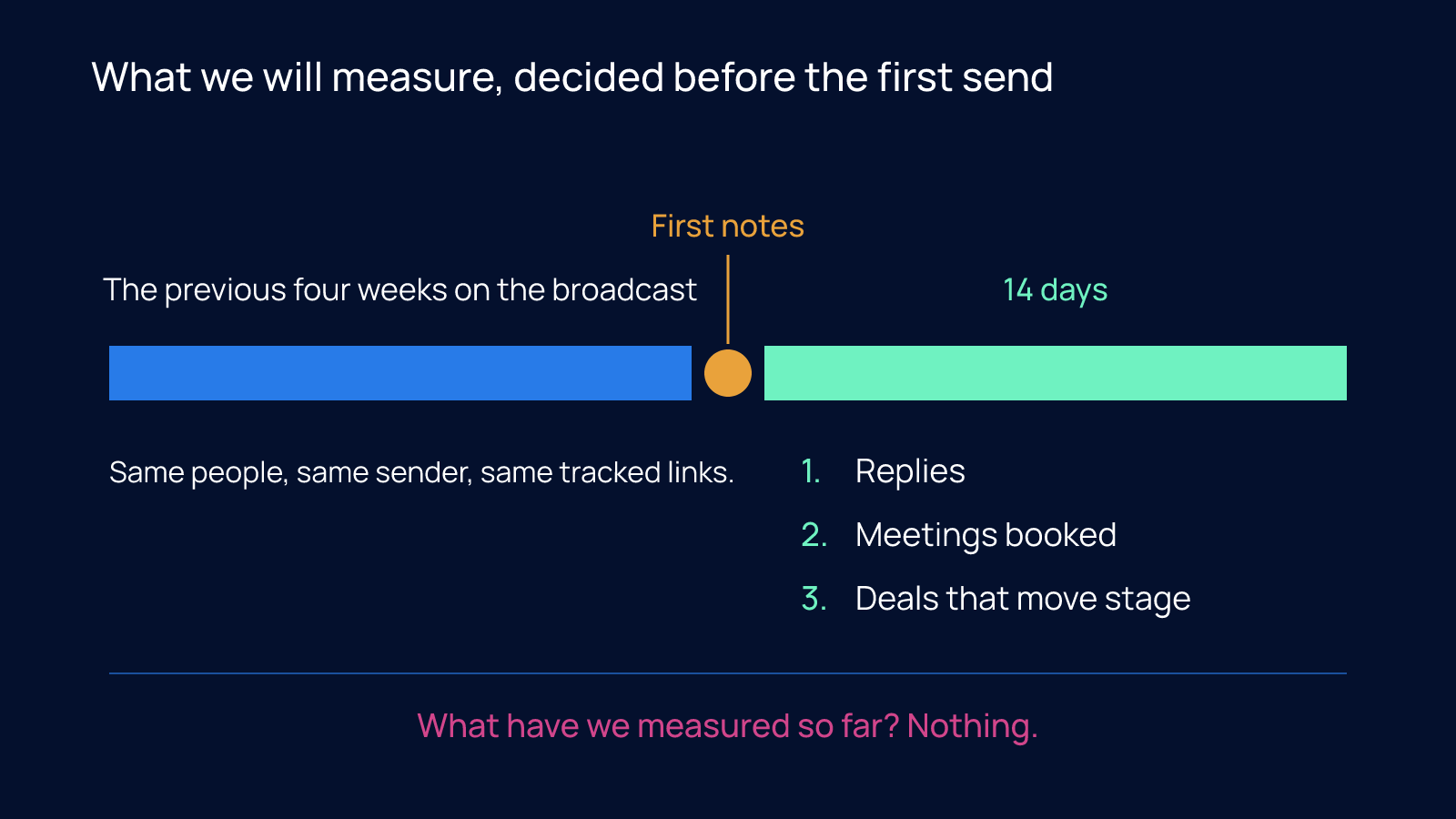 What we will measure, decided before the first send

First notes

The previous four weeks on the broadcast

14 days

Same people, same sender, same tracked links.

1. Replies
2. Meetings booked
3. Deals that move stage

What have we measured so far? Nothing.